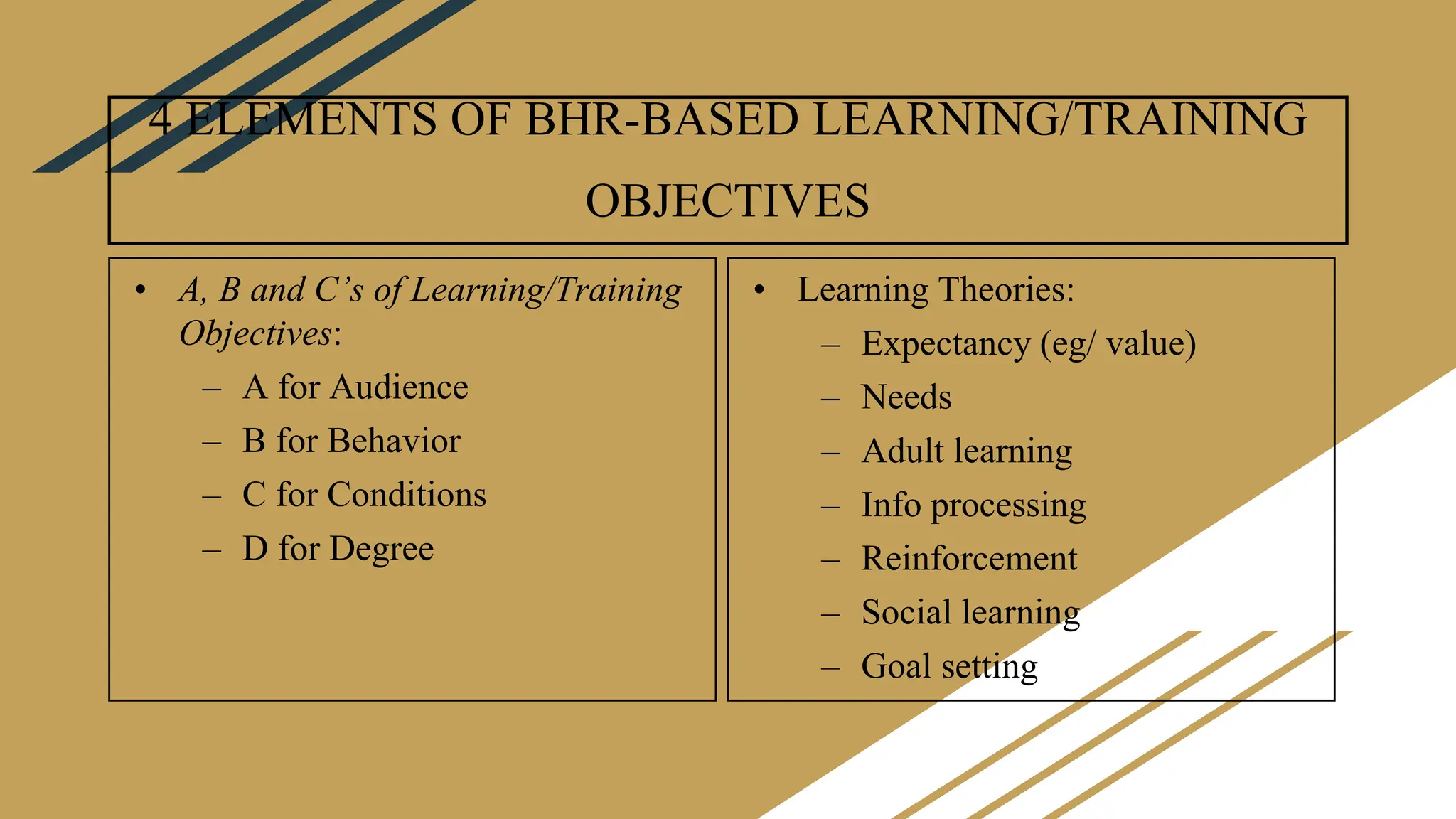 4 ELEMENTS OF BHR-BASED LEARNING/TRAINING OBJECTIVES

• A, B and C's of Learning/Training Objectives:
– A for Audience
– B for Behavior
– C for Conditions
– D for Degree

• Learning Theories:
– Expectancy (eg/ value)
– Needs
– Adult learning
– Info processing
– Reinforcement
– Social learning
– Goal setting